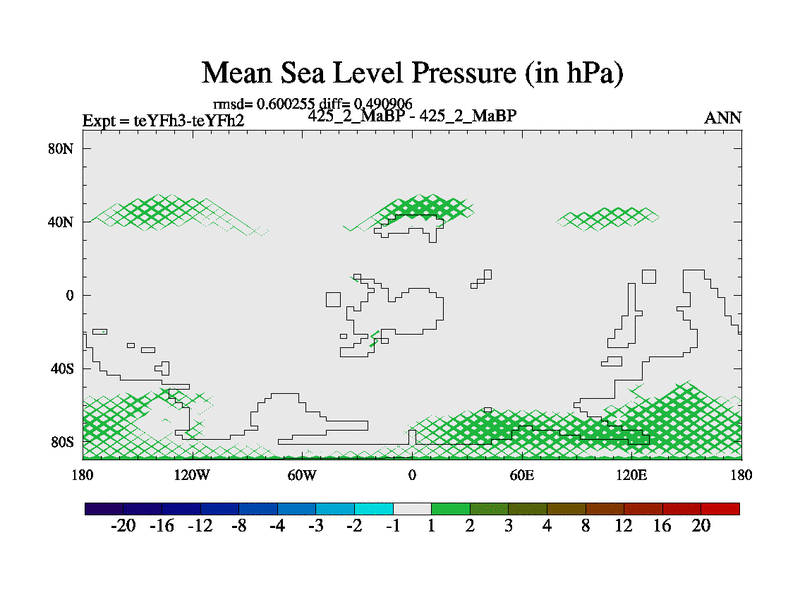 Mean Sea Level Pressure (in hPa)

rmsd= 0.600255 diff= 0.490906

Expt = teYFh3-teYFh2

425_2_MaBP - 425_2_MaBP

ANN

80N
40N
0
40S
80S

180 120W 60W 0 60E 120E 180

-20 -16 -12 -8 -4 -3 -2 -1 1 2 3 4 8 12 16 20